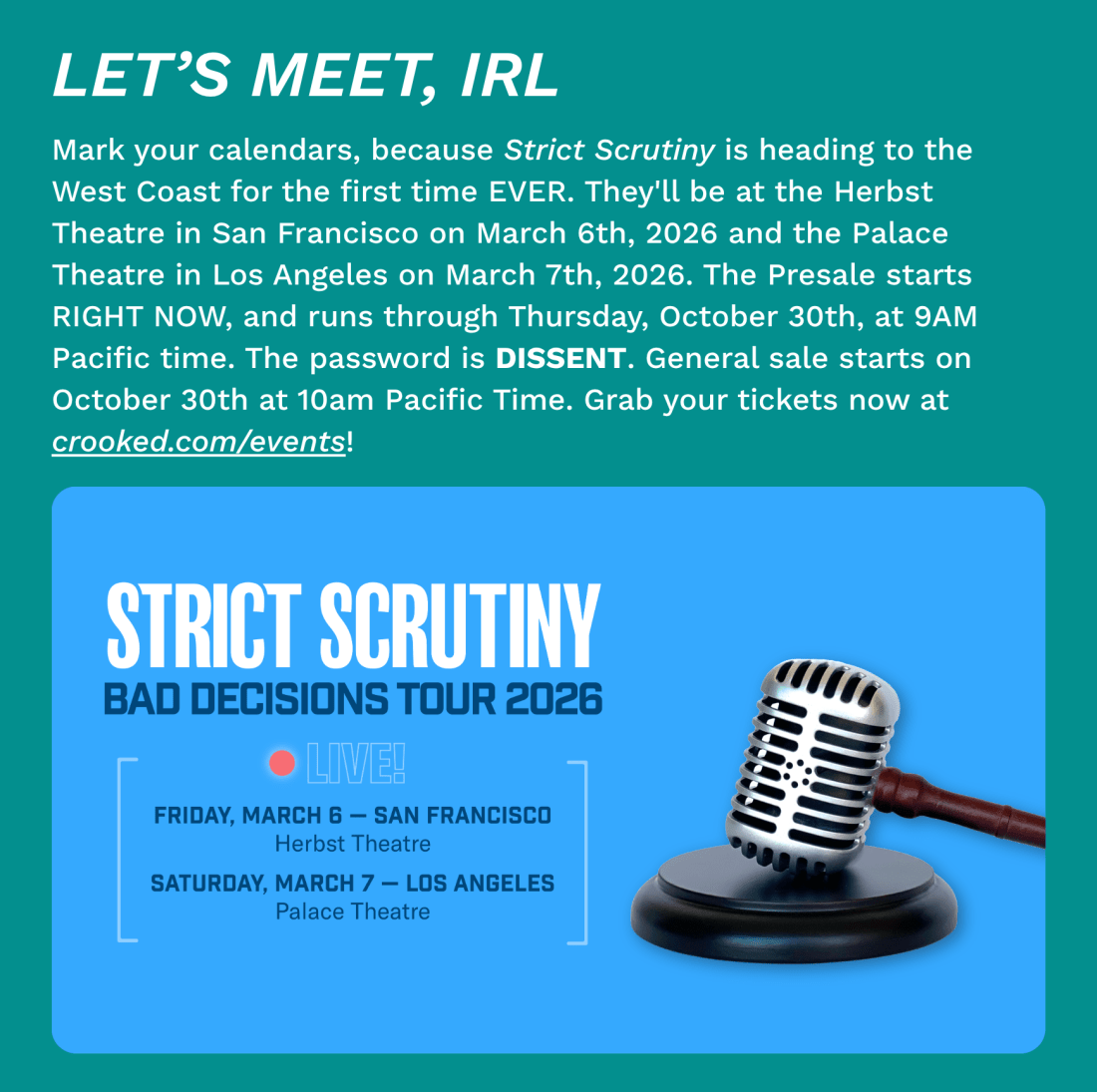 LET'S MEET, IRL

Mark your calendars, because Strict Scrutiny is heading to the West Coast for the first time EVER. They'll be at the Herbst Theatre in San Francisco on March 6th, 2026 and the Palace Theatre in Los Angeles on March 7th, 2026. The Presale starts RIGHT NOW, and runs through Thursday, October 30th, at 9AM Pacific time. The password is DISSENT. General sale starts on October 30th at 10am Pacific Time. Grab your tickets now at crooked.com/events!

STRICT SCRUTINY
BAD DECISIONS TOUR 2026

LIVE!

FRIDAY, MARCH 6 — SAN FRANCISCO
Herbst Theatre

SATURDAY, MARCH 7 — LOS ANGELES
Palace Theatre